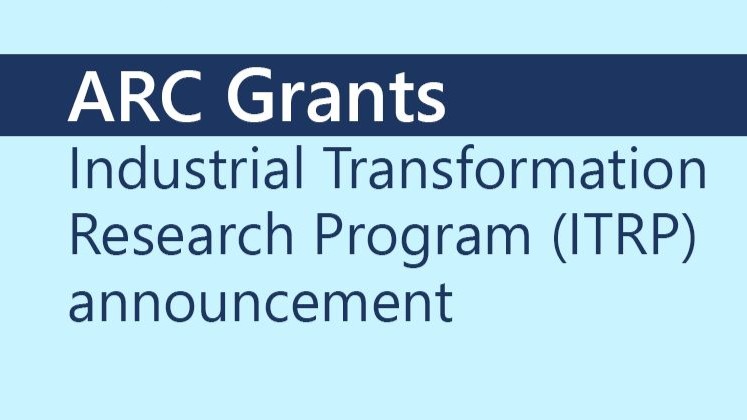 ARC Grants

Industrial Transformation Research Program (ITRP) announcement